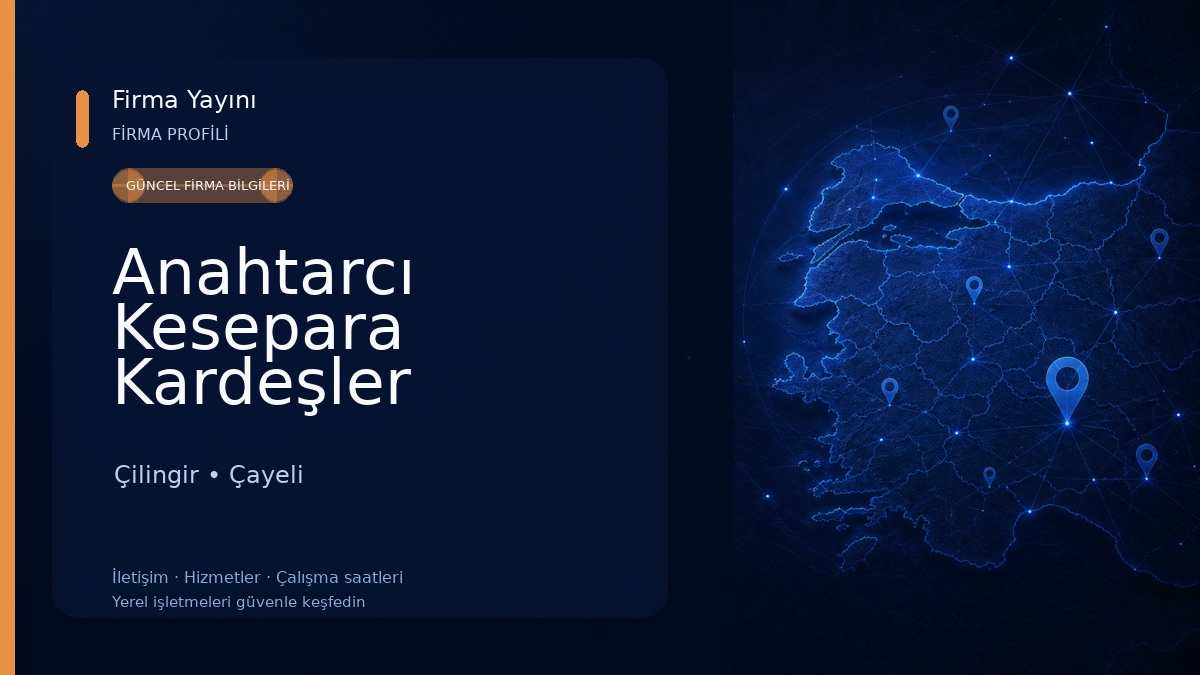 Firma Yayını
FİRMA PROFİLİ

GÜNCEL FİRMA BİLGİLERİ

Anahtarcı Kesepara Kardeşler

Çilingir • Çayeli

İletişim · Hizmetler · Çalışma saatleri
Yerel işletmeleri güvenle keşfedin